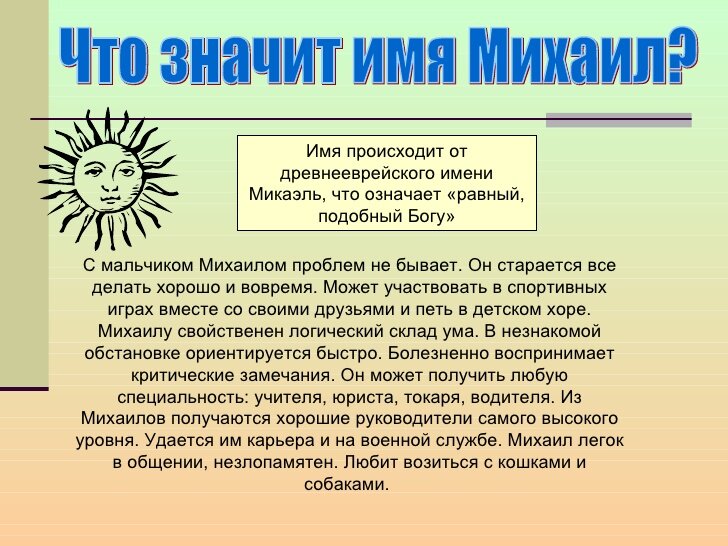 Что значит имя Михаил?

Имя происходит от древнееврейского имени Микаэль, что означает «равный, подобный Богу»

С мальчиком Михаилом проблем не бывает. Он старается все делать хорошо и вовремя. Может участвовать в спортивных играх вместе со своими друзьями и петь в детском хоре. Михаилу свойственен логический склад ума. В незнакомой обстановке ориентируется быстро. Болезненно воспринимает критические замечания. Он может получить любую специальность: учителя, юриста, токаря, водителя. Из Михаилов получаются хорошие руководители самого высокого уровня. Удается им карьера и на военной службе. Михаил легок в общении, незлопамятен. Любит возиться с кошками и собаками.